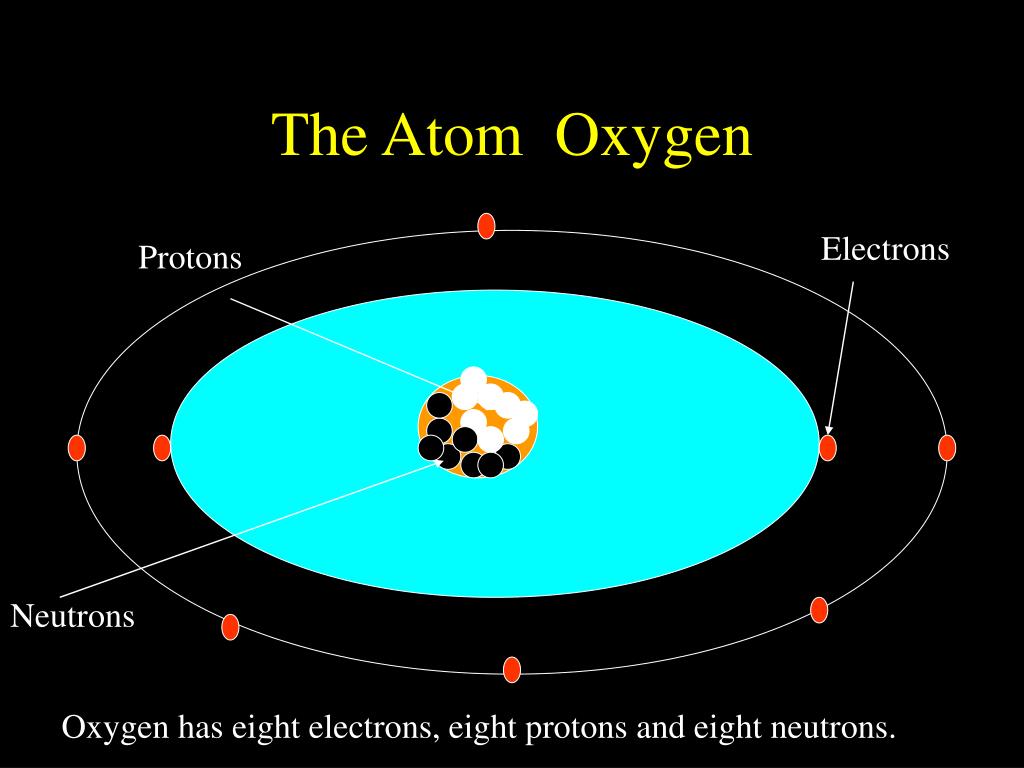 The Atom  Oxygen

Protons

Electrons

Neutrons

Oxygen has eight electrons, eight protons and eight neutrons.